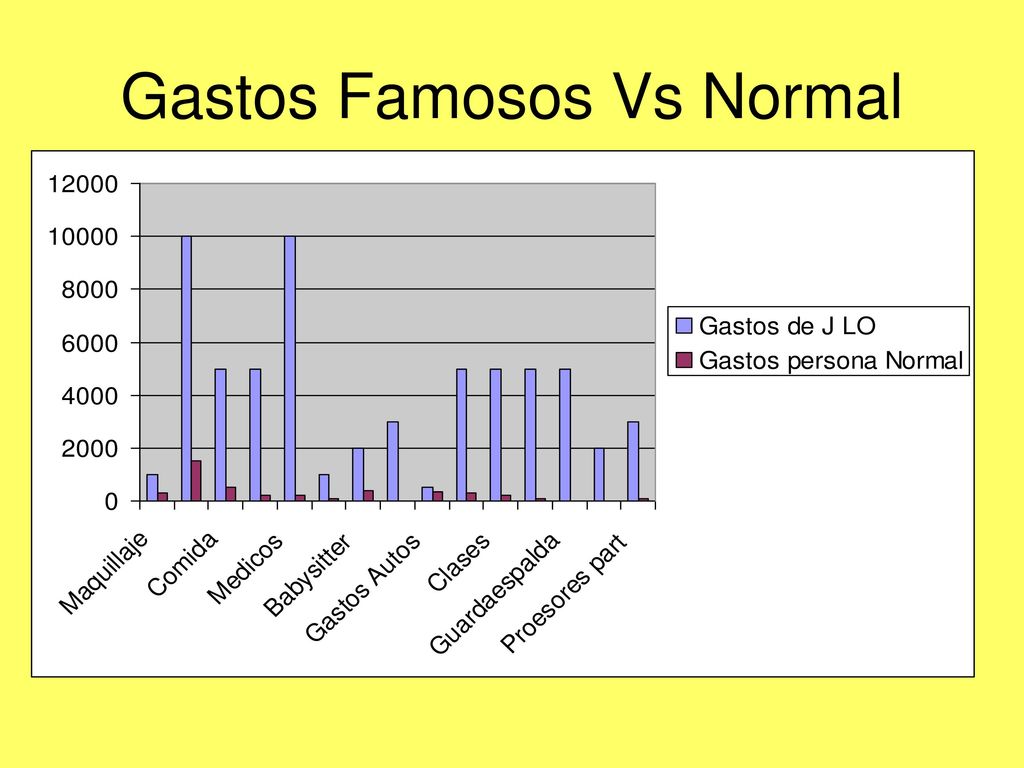 Gastos Famosos Vs Normal

12000
10000
8000
6000
4000
2000
0

Maquillaje
Comida
Medicos
Babysitter
Gastos Autos
Clases
Guardaespalda
Proesores part

Gastos de J LO
Gastos persona Normal